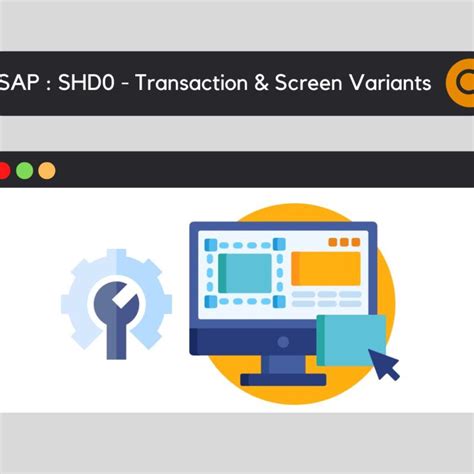 SAP : SHD0 - Transaction & Screen Variants